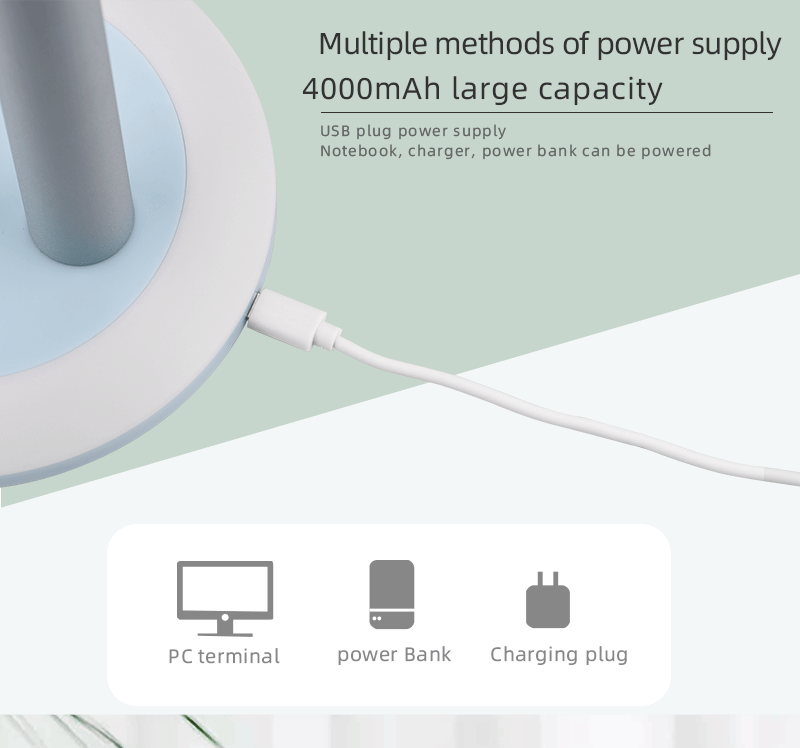 Multiple methods of power supply
4000mAh large capacity

USB plug power supply
Notebook, charger, power bank can be powered

PC terminal
power Bank
Charging plug